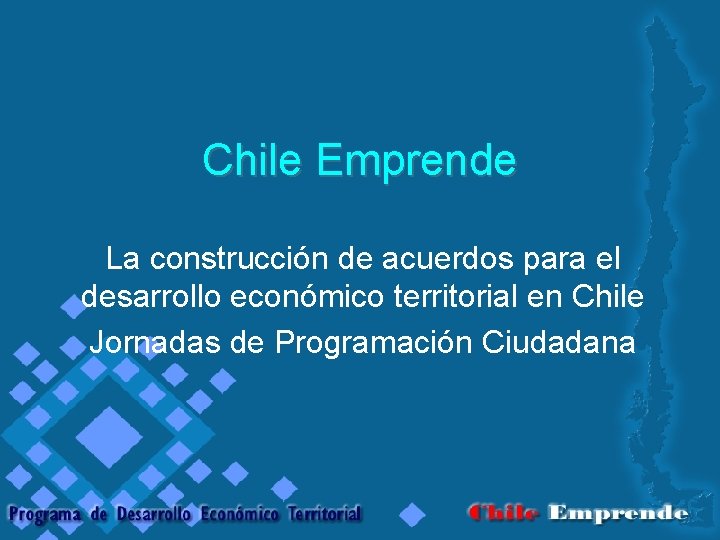 Chile Emprende

La construcción de acuerdos para el desarrollo económico territorial en Chile

Jornadas de Programación Ciudadana

Programa de Desarrollo Económico Territorial

Chile Emprende